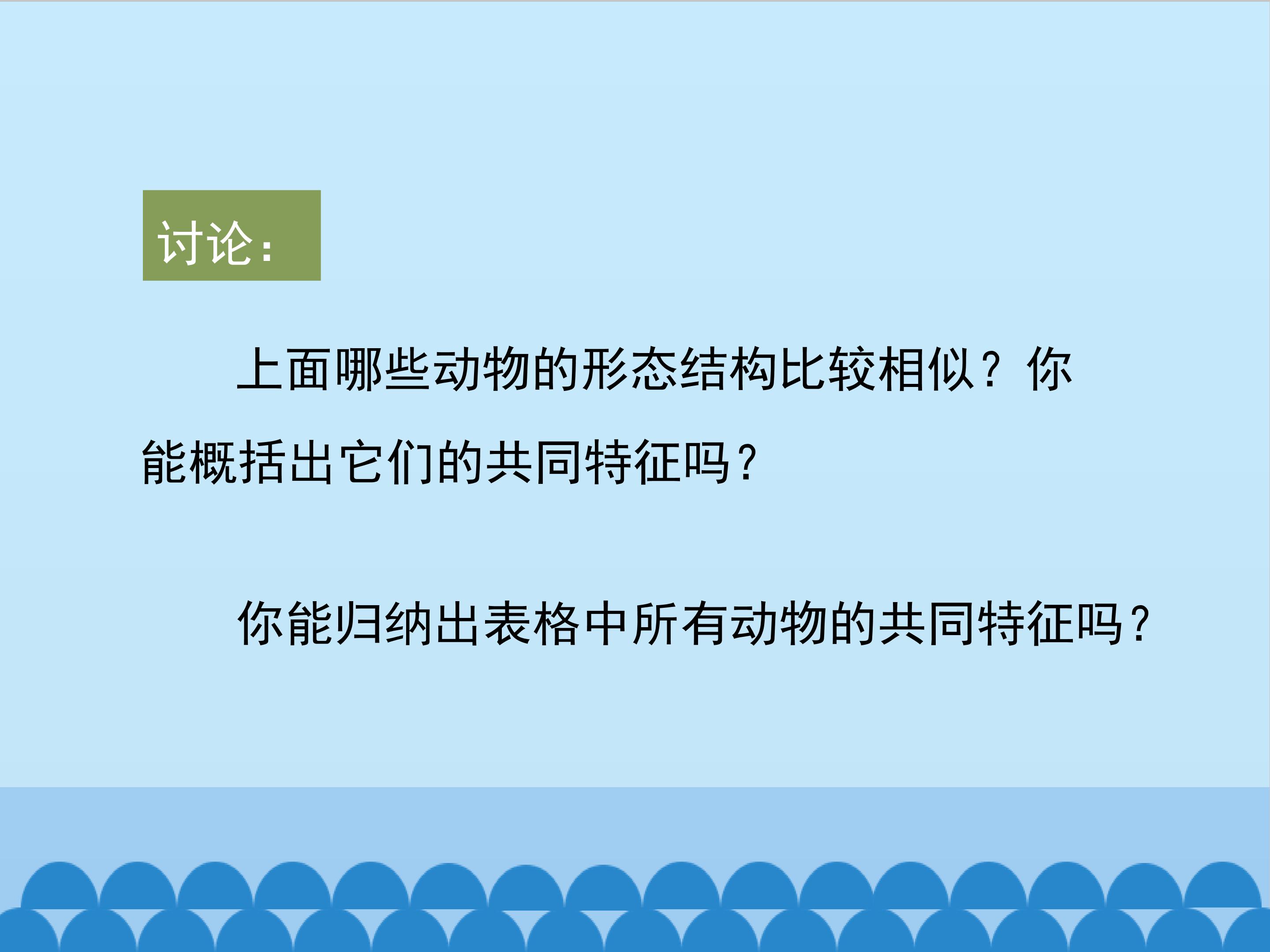 讨论：

上面哪些动物的形态结构比较相似？你能概括出它们的共同特征吗？

你能归纳出表格中所有动物的共同特征吗？